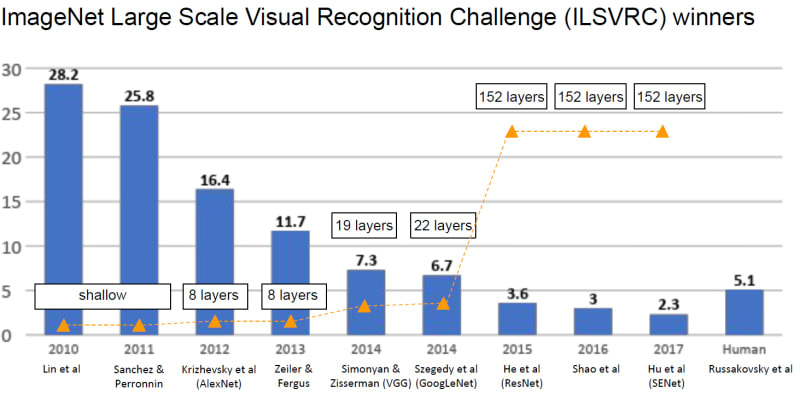 ImageNet Large Scale Visual Recognition Challenge (ILSVRC) winners

30
25
20
15
10
5
0

28.2
25.8
16.4
11.7
7.3
6.7
3.6
3
2.3
5.1

shallow
8 layers
8 layers
19 layers
22 layers
152 layers
152 layers
152 layers

2010 Lin et al
2011 Sanchez & Perronnin
2012 Krizhevsky et al (AlexNet)
2013 Zeiler & Fergus
2014 Simonyan & Zisserman (VGG)
2014 Szegedy et al (GoogLeNet)
2015 He et al (ResNet)
2016 Shao et al
2017 Hu et al (SENet)
Human Russakovsky et al